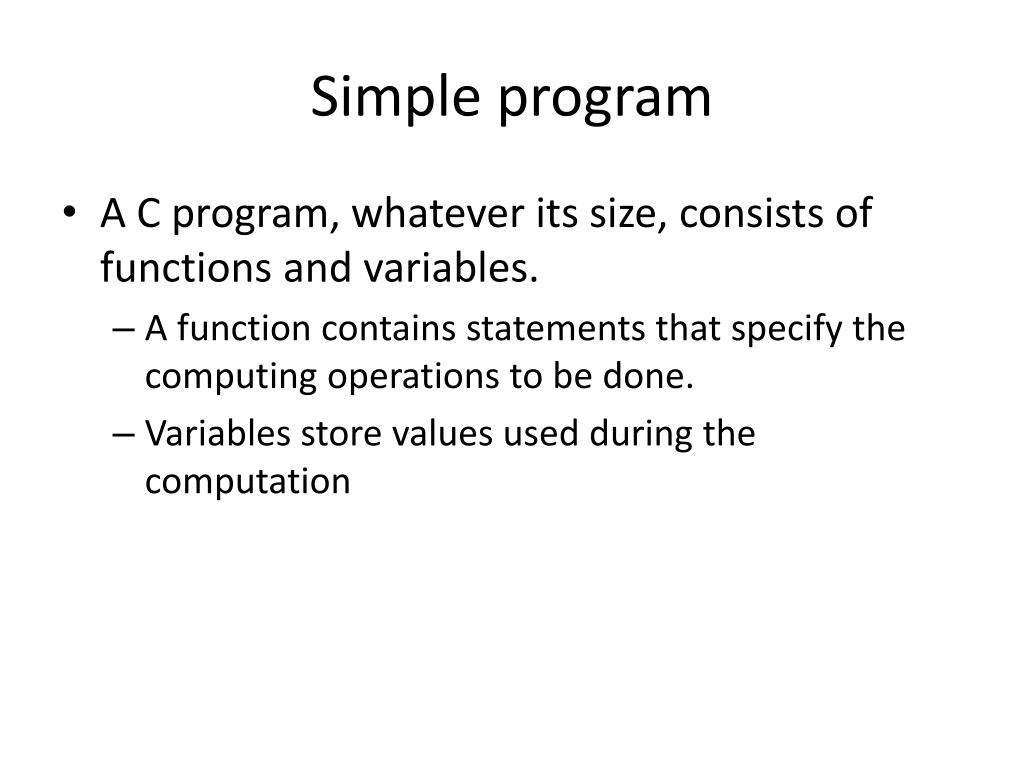 Simple program

• A C program, whatever its size, consists of functions and variables.

– A function contains statements that specify the computing operations to be done.

– Variables store values used during the computation